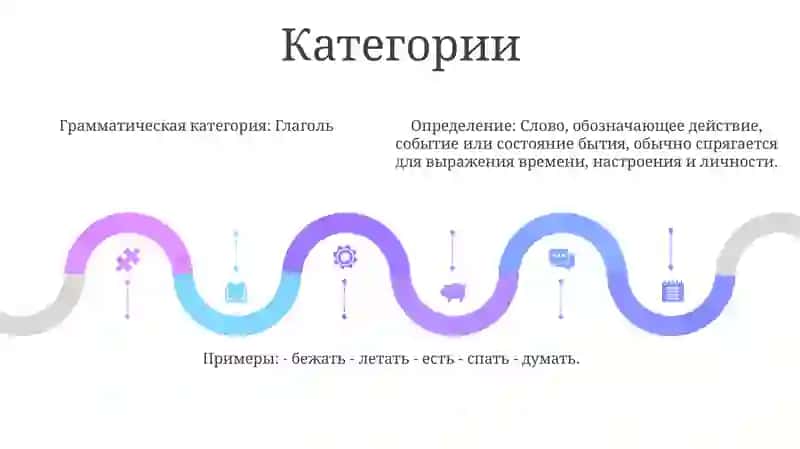 Категории

Грамматическая категория: Глаголь

Определение: Слово, обозначающее действие, событие или состояние бытия, обычно спрягается для выражения времени, настроения и личности.

Примеры: - бежать - летать - есть - спать - думать.